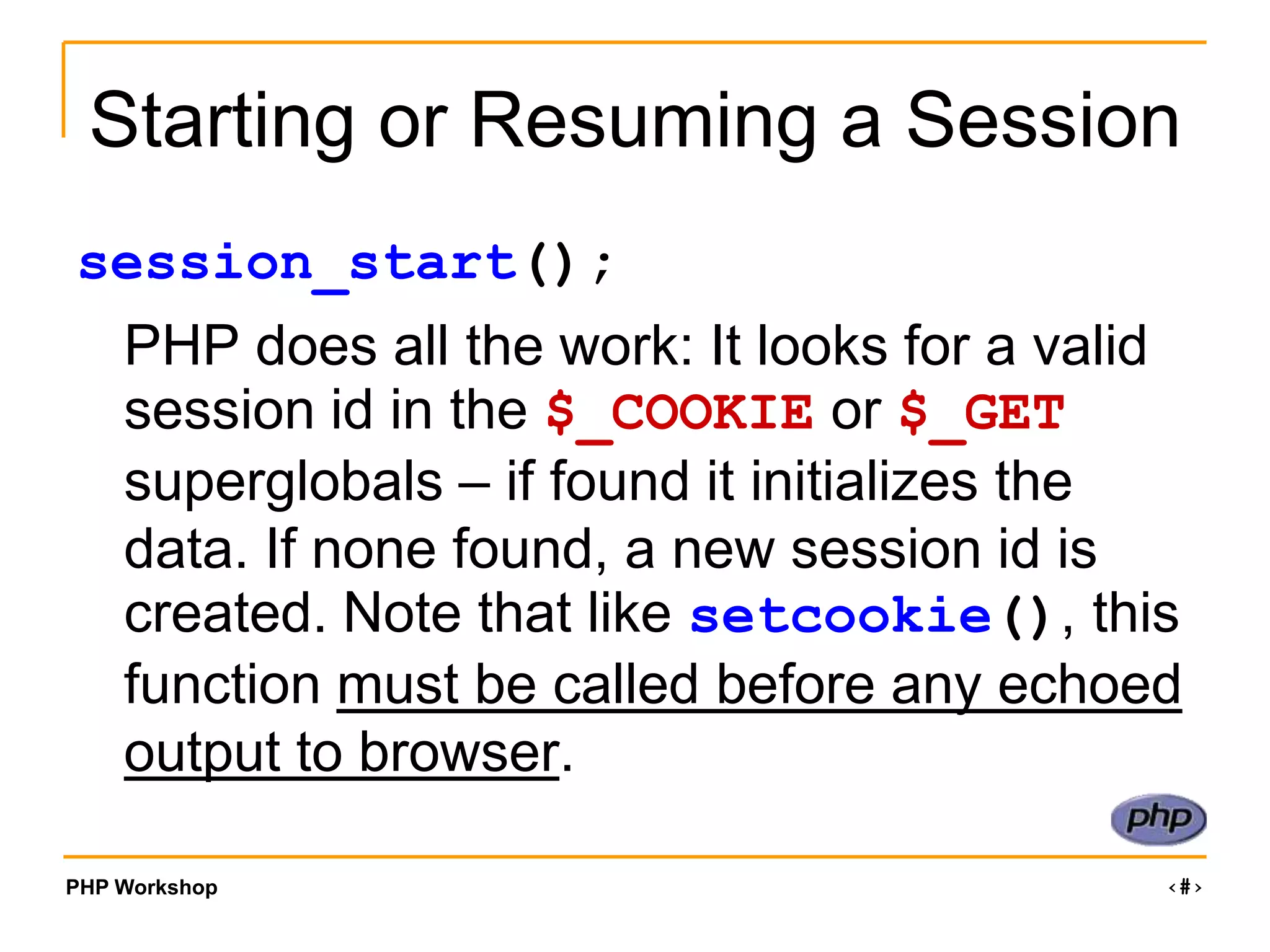 Starting or Resuming a Session

session_start();

PHP does all the work: It looks for a valid session id in the $_COOKIE or $_GET superglobals – if found it initializes the data. If none found, a new session id is created. Note that like setcookie(), this function must be called before any echoed output to browser.

php

PHP Workshop

‹#›